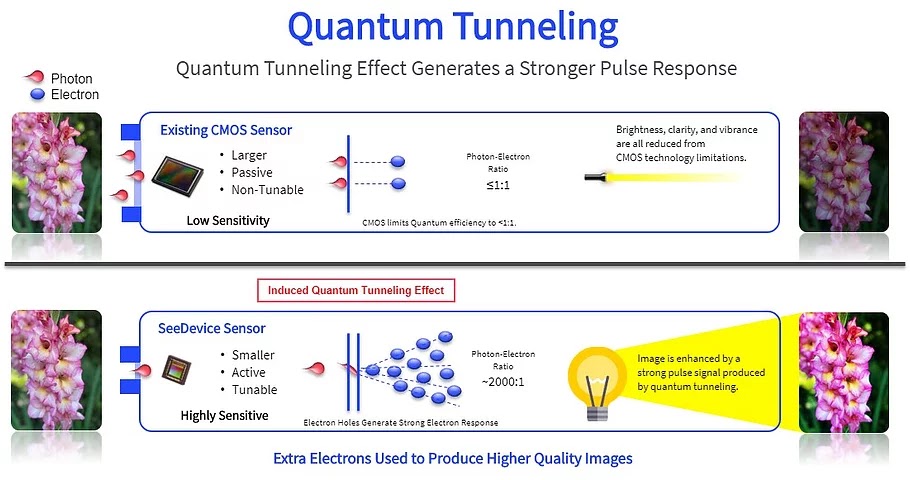 Quantum Tunneling

Quantum Tunneling Effect Generates a Stronger Pulse Response

Photon
Electron

Existing CMOS Sensor

• Larger
• Passive
• Non-Tunable

Low Sensitivity

Photon-Electron Ratio
≤1:1

CMOS limits Quantum efficiency to <1:1.

Brightness, clarity, and vibrance are all reduced from CMOS technology limitations.

Induced Quantum Tunneling Effect

SeeDevice Sensor

• Smaller
• Active
• Tunable

Highly Sensitive

Photon-Electron Ratio
~2000:1

Electron Holes Generate Strong Electron Response

Image is enhanced by a strong pulse signal produced by quantum tunneling.

Extra Electrons Used to Produce Higher Quality Images